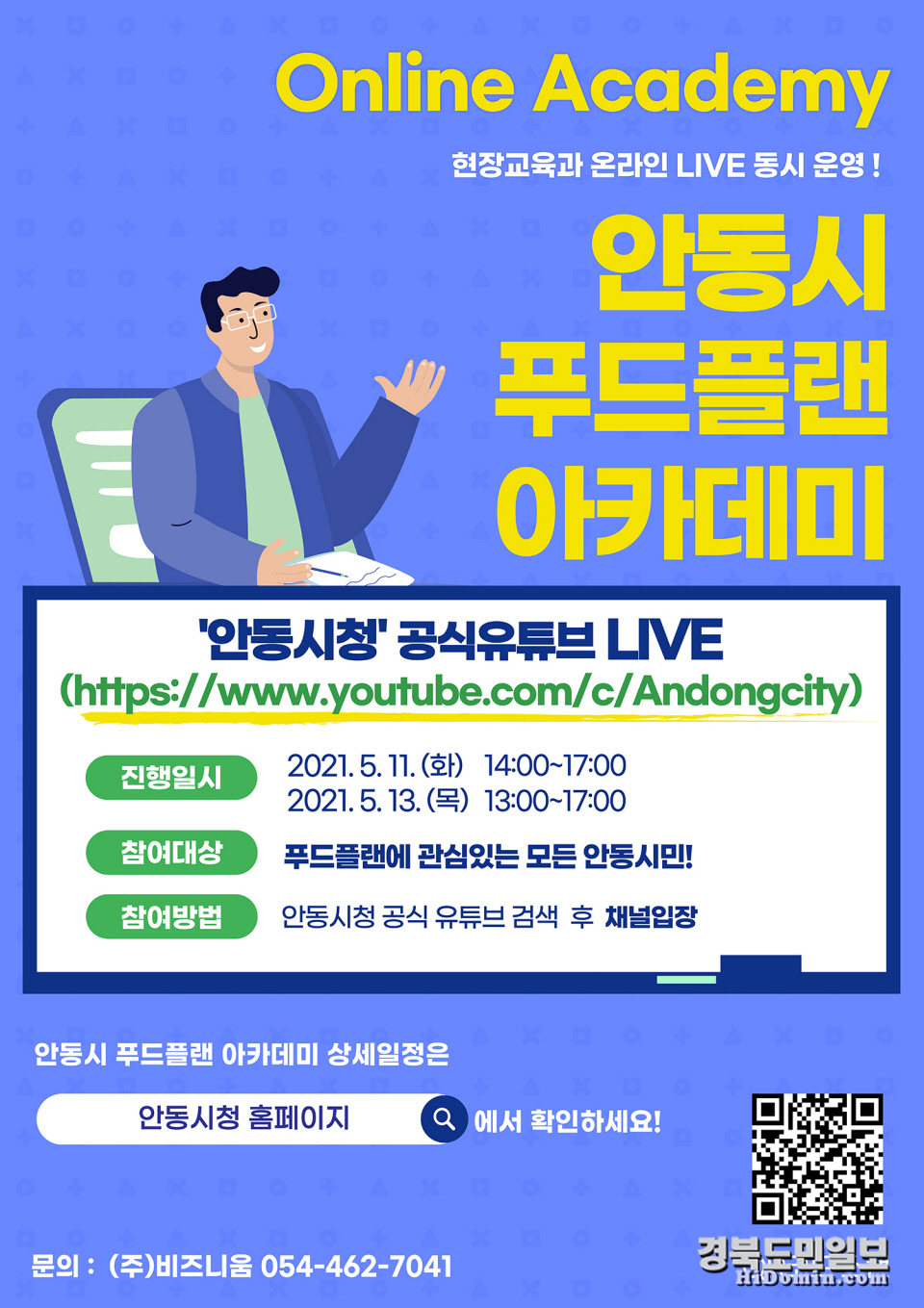 Online Academy

현장교육과 온라인 LIVE 동시 운영 !

안동시
푸드플랜
아카데미

'안동시청' 공식유튜브 LIVE
(https://www.youtube.com/c/Andongcity)

진행일시 2021. 5. 11. (화) 14:00~17:00
2021. 5. 13. (목) 13:00~17:00

참여대상 푸드플랜에 관심있는 모든 안동시민!

참여방법 안동시청 공식 유튜브 검색 후 채널입장

안동시 푸드플랜 아카데미 상세일정은

안동시청 홈페이지 에서 확인하세요!

문의 : (주)비즈니움 054-462-7041

경북도민일보
HiDomin.com